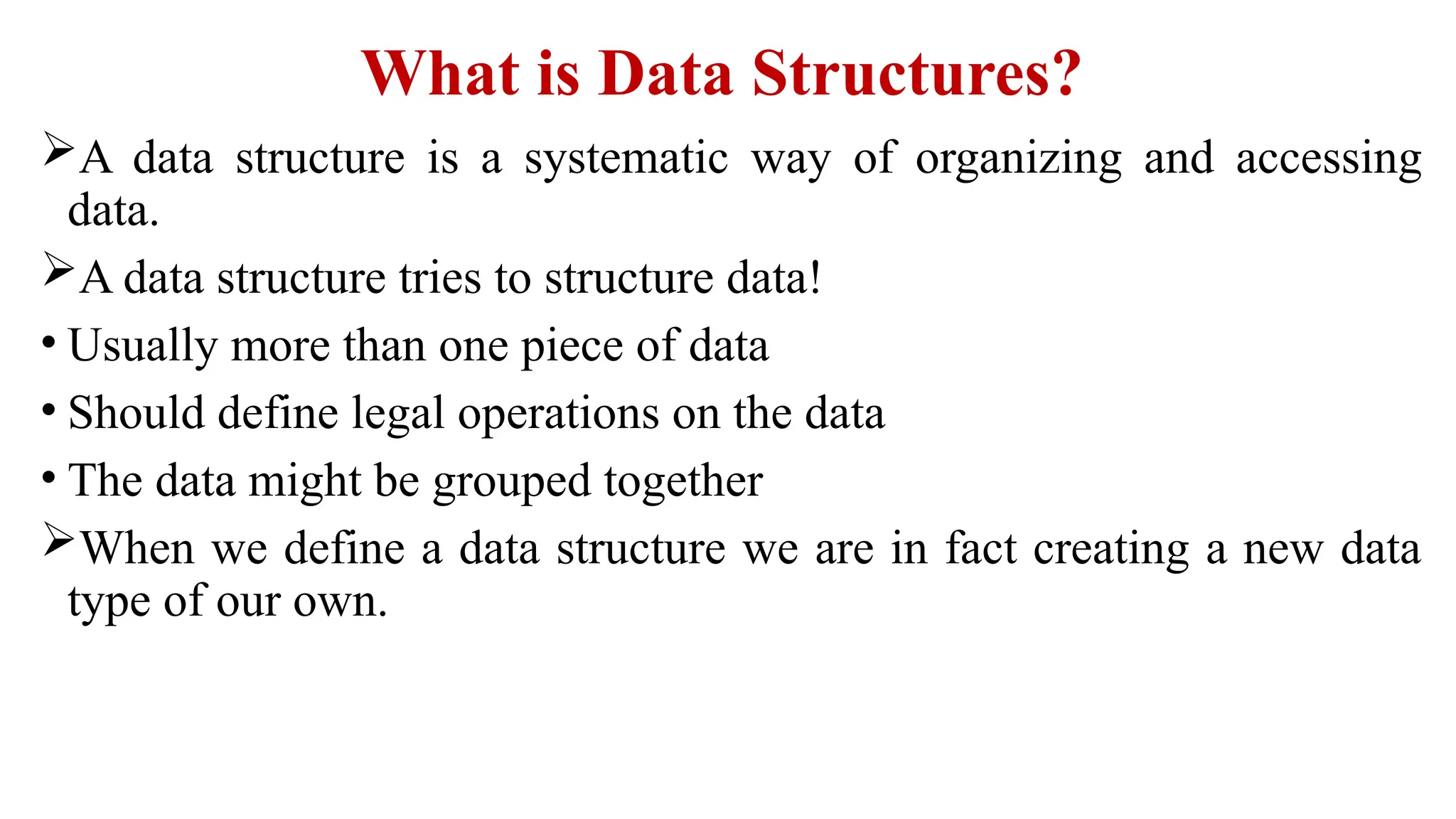 What is Data Structures?

➢A data structure is a systematic way of organizing and accessing data.

➢A data structure tries to structure data!

• Usually more than one piece of data

• Should define legal operations on the data

• The data might be grouped together

➢When we define a data structure we are in fact creating a new data type of our own.